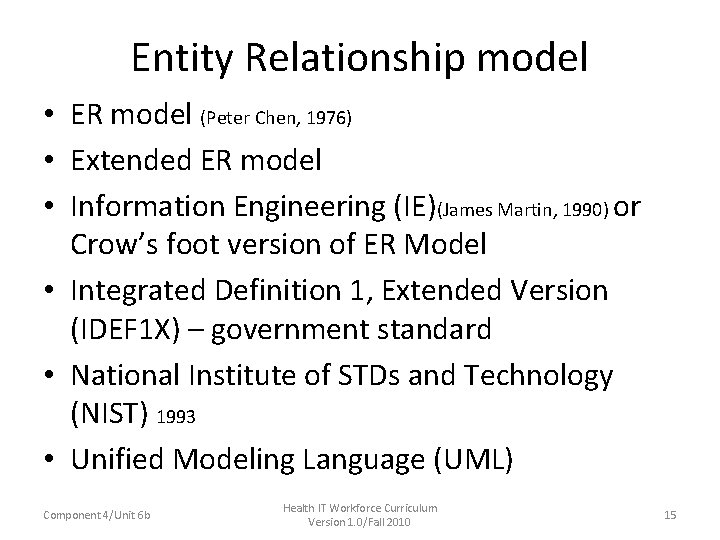 Entity Relationship model

• ER model (Peter Chen, 1976)
• Extended ER model
• Information Engineering (IE)(James Martin, 1990) or Crow's foot version of ER Model
• Integrated Definition 1, Extended Version (IDEF1X) – government standard
• National Institute of STDs and Technology (NIST) 1993
• Unified Modeling Language (UML)

Component 4/Unit 6b

Health IT Workforce Curriculum
Version 1.0/Fall 2010

15